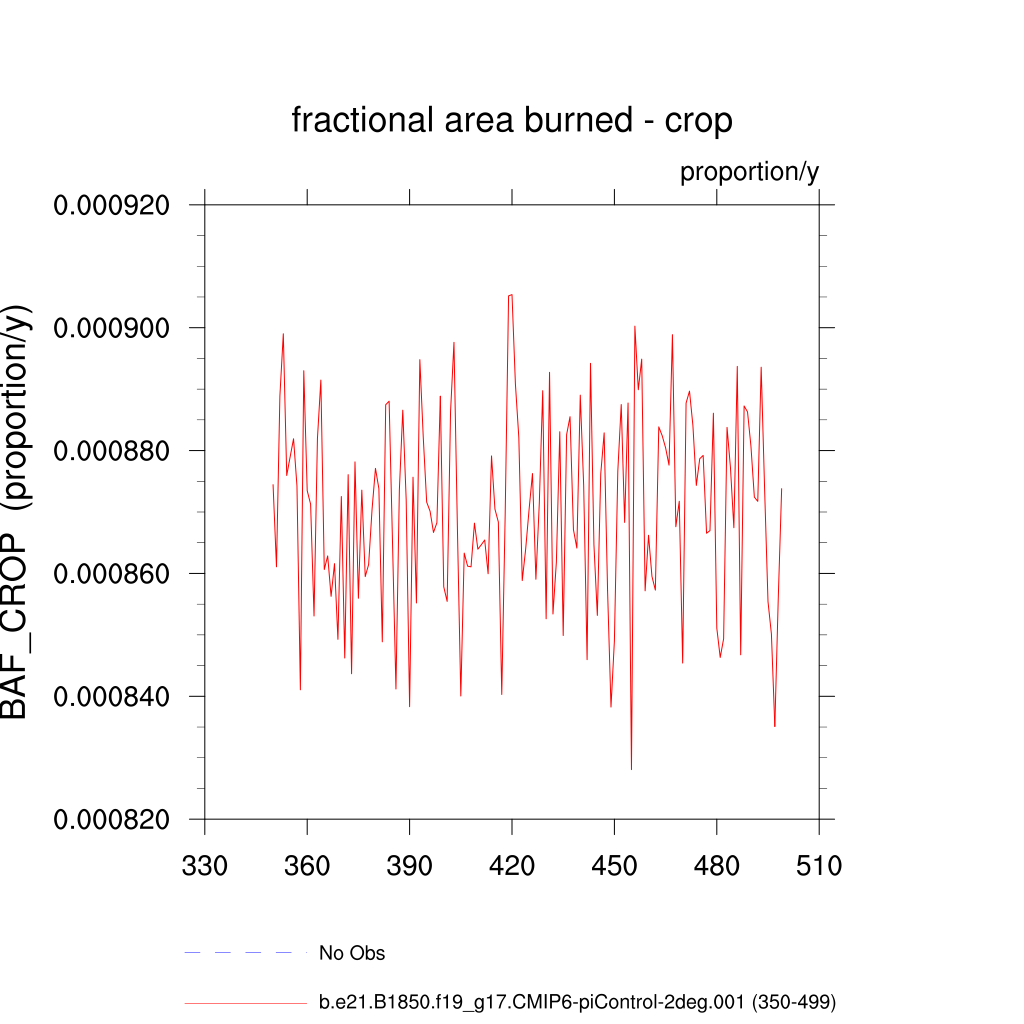 fractional area burned - crop

proportion/y

BAF_CROP (proportion/y)

0.000920
0.000900
0.000880
0.000860
0.000840
0.000820

330 360 390 420 450 480 510

No Obs

b.e21.B1850.f19_g17.CMIP6-piControl-2deg.001 (350-499)